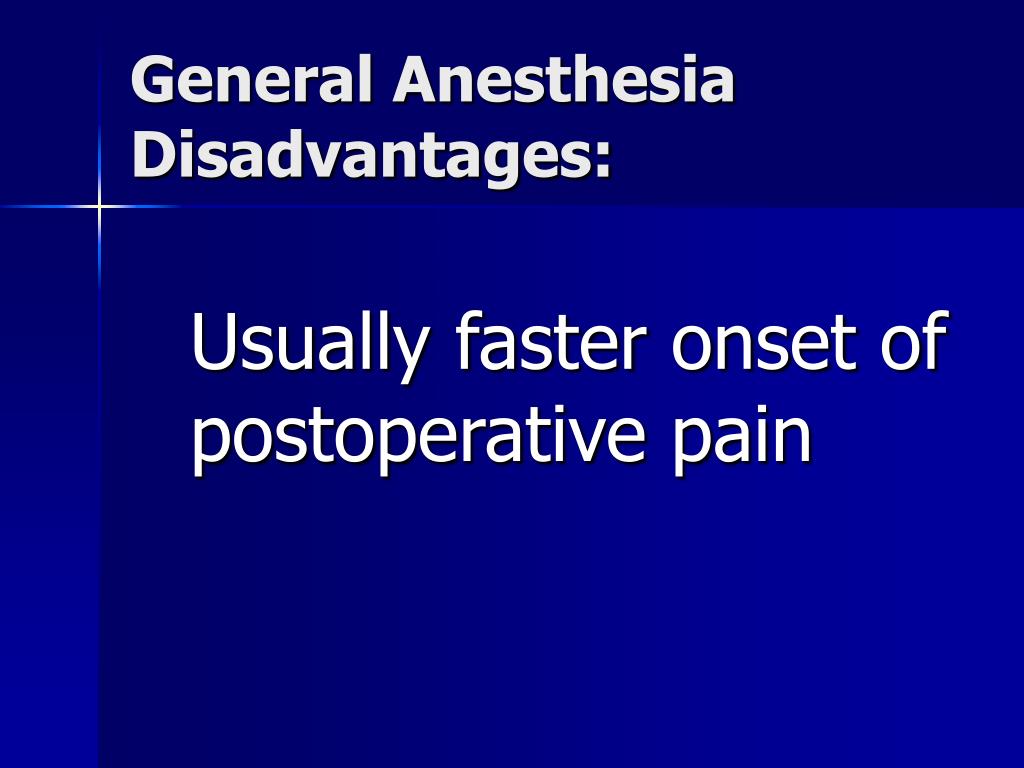 General Anesthesia Disadvantages:

Usually faster onset of postoperative pain